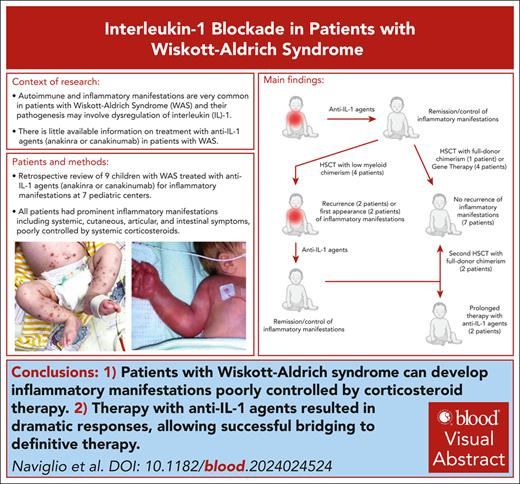 Interleukin-1 Blockade in Patients with Wiskott-Aldrich Syndrome

Context of research:

• Autoimmune and inflammatory manifestations are very common in patients with Wiskott-Aldrich Syndrome (WAS) and their pathogenesis may involve dysregulation of interleukin (IL)-1.

• There is little available information on treatment with anti-IL-1 agents (anakinra or canakinumab) in patients with WAS.

Patients and methods:

• Retrospective review of 9 children with WAS treated with anti-IL-1 agents (anakinra or canakinumab) for inflammatory manifestations at 7 pediatric centers.

• All patients had prominent inflammatory manifestations including systemic, cutaneous, articular, and intestinal symptoms, poorly controlled by systemic corticosteroids.

Main findings:

Anti-IL-1 agents

Remission/control of inflammatory manifestations

HSCT with low myeloid chimerism (4 patients)

HSCT with full-donor chimerism (1 patient) or Gene Therapy (4 patients)

Recurrence (2 patients) or first appearance (2 patients) of inflammatory manifestations

No recurrence of inflammatory manifestations (7 patients)

Anti-IL-1 agents

Second HSCT with full-donor chimerism (2 patients)

Remission/control of inflammatory manifestations

Prolonged therapy with anti-IL-1 agents (2 patients)

Conclusions: 1) Patients with Wiskott-Aldrich syndrome can develop inflammatory manifestations poorly controlled by corticosteroid therapy. 2) Therapy with anti-IL-1 agents resulted in dramatic responses, allowing successful bridging to definitive therapy.

Naviglio et al. DOI: 10.1182/blood.2024024524

blood Visual Abstract